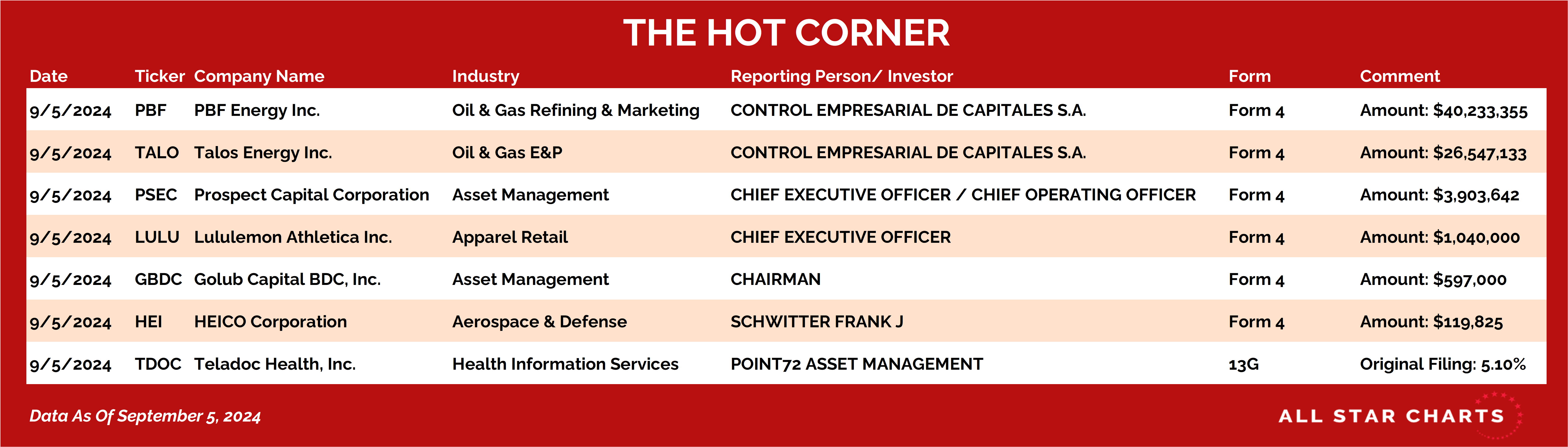 THE HOT CORNER

| Date | Ticker | Company Name | Industry | Reporting Person/ Investor | Form | Comment |
|---|---|---|---|---|---|---|
| 9/5/2024 | PBF | PBF Energy Inc. | Oil & Gas Refining & Marketing | CONTROL EMPRESARIAL DE CAPITALES S.A. | Form 4 | Amount: $40,233,355 |
| 9/5/2024 | TALO | Talos Energy Inc. | Oil & Gas E&P | CONTROL EMPRESARIAL DE CAPITALES S.A. | Form 4 | Amount: $26,547,133 |
| 9/5/2024 | PSEC | Prospect Capital Corporation | Asset Management | CHIEF EXECUTIVE OFFICER / CHIEF OPERATING OFFICER | Form 4 | Amount: $3,903,642 |
| 9/5/2024 | LULU | Lululemon Athletica Inc. | Apparel Retail | CHIEF EXECUTIVE OFFICER | Form 4 | Amount: $1,040,000 |
| 9/5/2024 | GBDC | Golub Capital BDC, Inc. | Asset Management | CHAIRMAN | Form 4 | Amount: $597,000 |
| 9/5/2024 | HEI | HEICO Corporation | Aerospace & Defense | SCHWITTER FRANK J | Form 4 | Amount: $119,825 |
| 9/5/2024 | TDOC | Teladoc Health, Inc. | Health Information Services | POINT72 ASSET MANAGEMENT | 13G | Original Filing: 5.10% |

Data As Of September 5, 2024

ALL STAR CHARTS